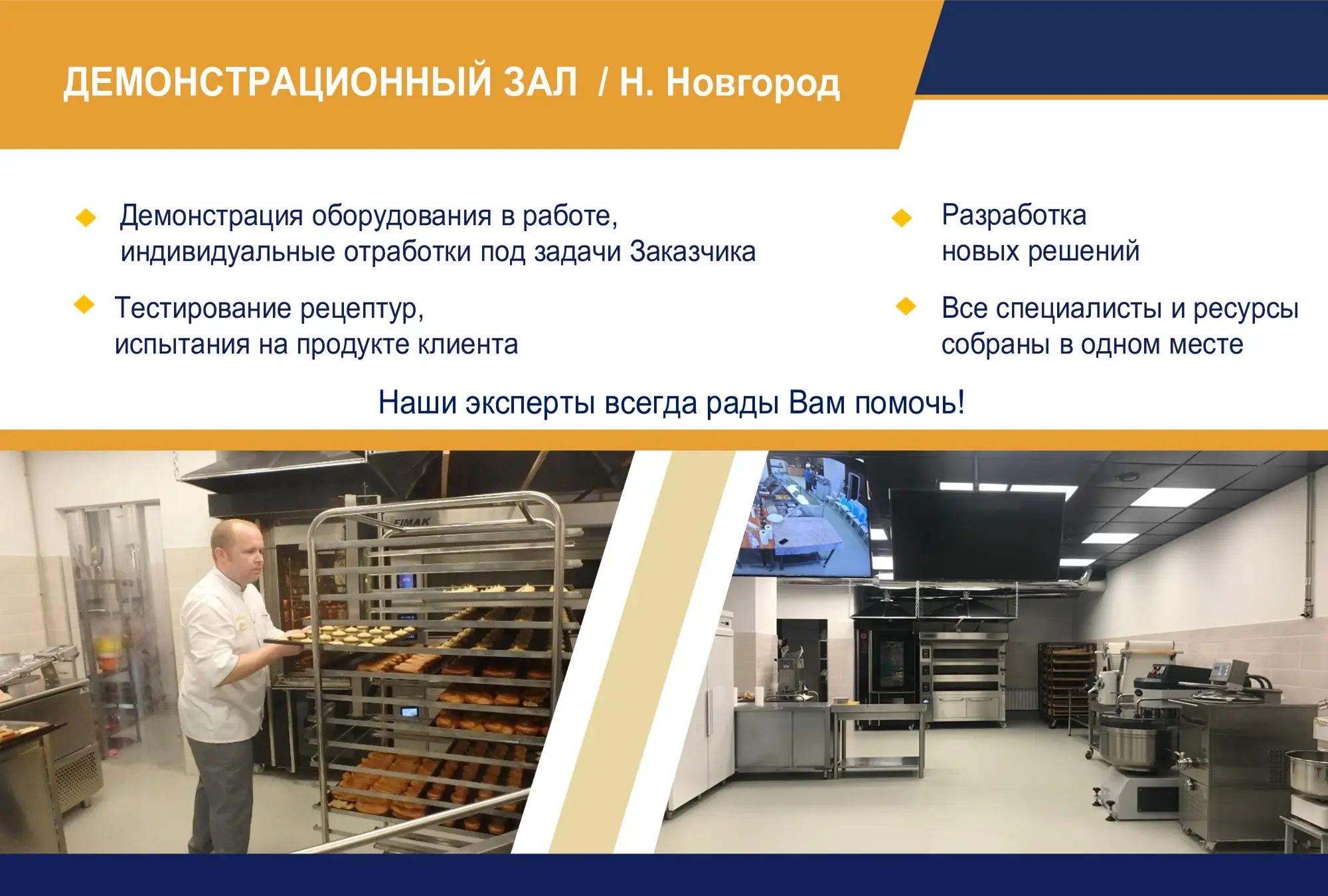 ДЕМОНСТРАЦИОННЫЙ ЗАЛ / Н. Новгород

Демонстрация оборудования в работе, индивидуальные отработки под задачи Заказчика

Тестирование рецептур, испытания на продукте клиента

Разработка новых решений

Все специалисты и ресурсы собраны в одном месте

Наши эксперты всегда рады Вам помочь!

FIMAK